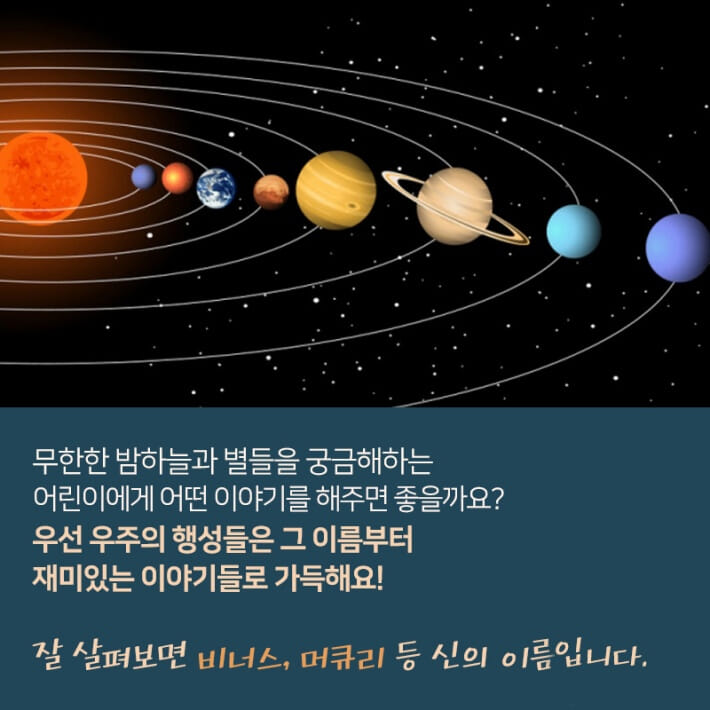 무한한 밤하늘과 별들을 궁금해하는
어린이에게 어떤 이야기를 해주면 좋을까요?
우선 우주의 행성들은 그 이름부터
재미있는 이야기들로 가득해요!

잘 살펴보면 비너스, 머큐리 등 신의 이름입니다.